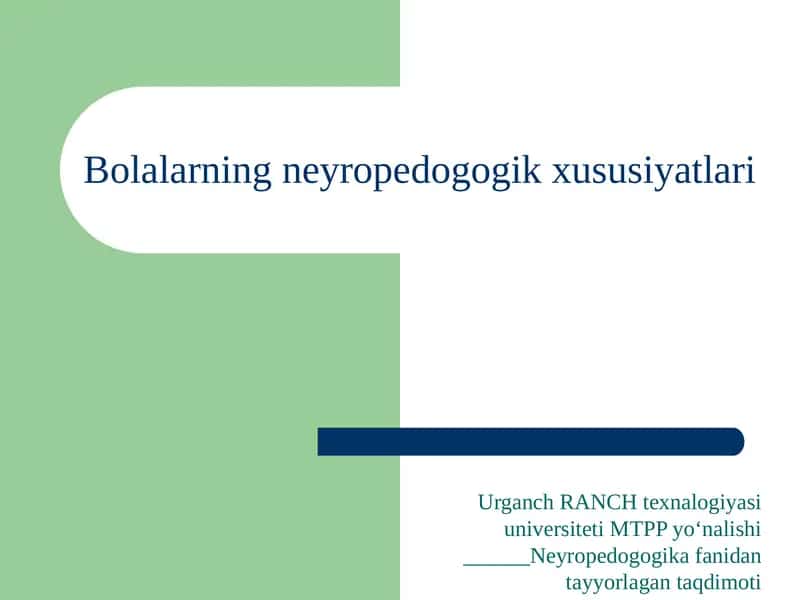 Bolalarning neyropedogogik xususiyatlari

Urganch RANCH texnalogiyasi universiteti MTPP yo‘nalishi ______Neyropedogogika fanidan tayyorlagan taqdimoti